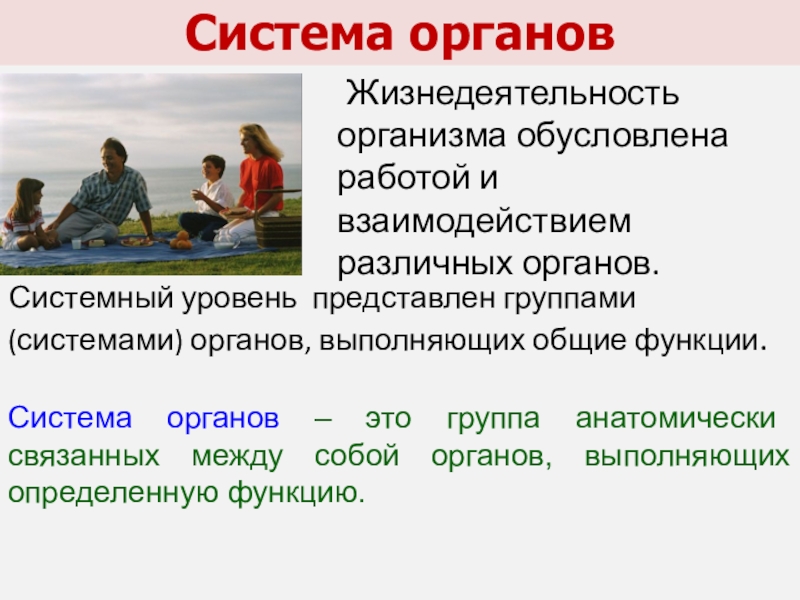 Система органов

Жизнедеятельность организма обусловлена работой и взаимодействием различных органов.

Системный уровень представлен группами (системами) органов, выполняющих общие функции.

Система органов – это группа анатомически связанных между собой органов, выполняющих определенную функцию.